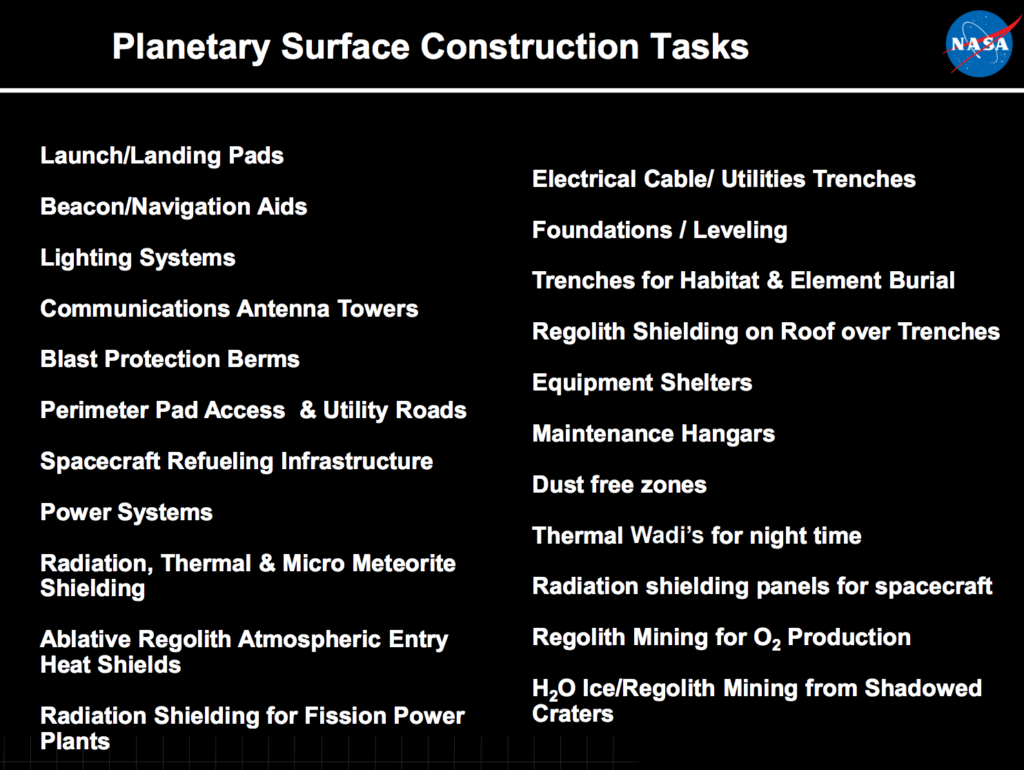 Planetary Surface Construction Tasks

NASA

Launch/Landing Pads

Beacon/Navigation Aids

Lighting Systems

Communications Antenna Towers

Blast Protection Berms

Perimeter Pad Access & Utility Roads

Spacecraft Refueling Infrastructure

Power Systems

Radiation, Thermal & Micro Meteorite Shielding

Ablative Regolith Atmospheric Entry Heat Shields

Radiation Shielding for Fission Power Plants

Electrical Cable/ Utilities Trenches

Foundations / Leveling

Trenches for Habitat & Element Burial

Regolith Shielding on Roof over Trenches

Equipment Shelters

Maintenance Hangars

Dust free zones

Thermal Wadi's for night time

Radiation shielding panels for spacecraft

Regolith Mining for $O_2$ Production

$H_2O$ Ice/Regolith Mining from Shadowed Craters